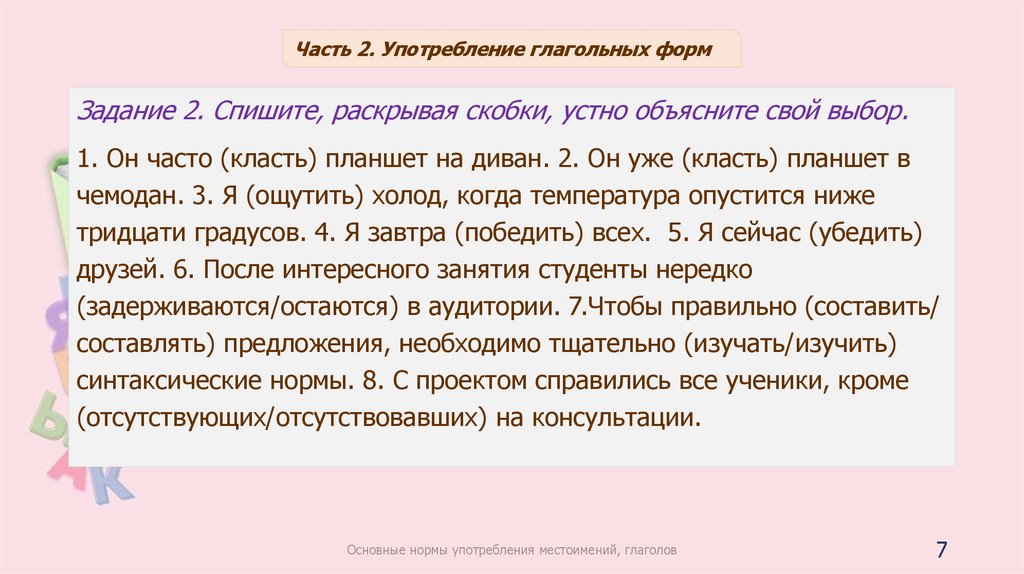 Часть 2. Употребление глагольных форм

Задание 2. Спишите, раскрывая скобки, устно объясните свой выбор.

1. Он часто (класть) планшет на диван. 2. Он уже (класть) планшет в чемодан. 3. Я (ощутить) холод, когда температура опустится ниже тридцати градусов. 4. Я завтра (победить) всех. 5. Я сейчас (убедить) друзей. 6. После интересного занятия студенты нередко (задерживаются/остаются) в аудитории. 7.Чтобы правильно (составить/ составлять) предложения, необходимо тщательно (изучать/изучить) синтаксические нормы. 8. С проектом справились все ученики, кроме (отсутствующих/отсутствовавших) на консультации.

Основные нормы употребления местоимений, глаголов

7